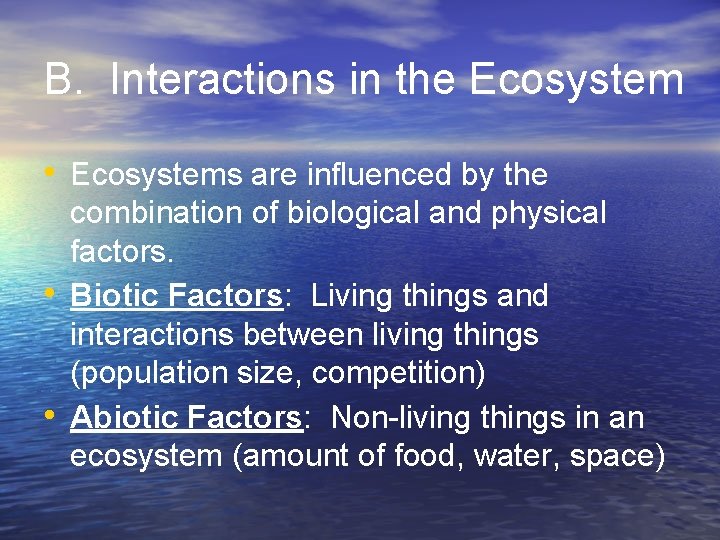 B. Interactions in the Ecosystem

• Ecosystems are influenced by the combination of biological and physical factors.
• Biotic Factors: Living things and interactions between living things (population size, competition)
• Abiotic Factors: Non-living things in an ecosystem (amount of food, water, space)